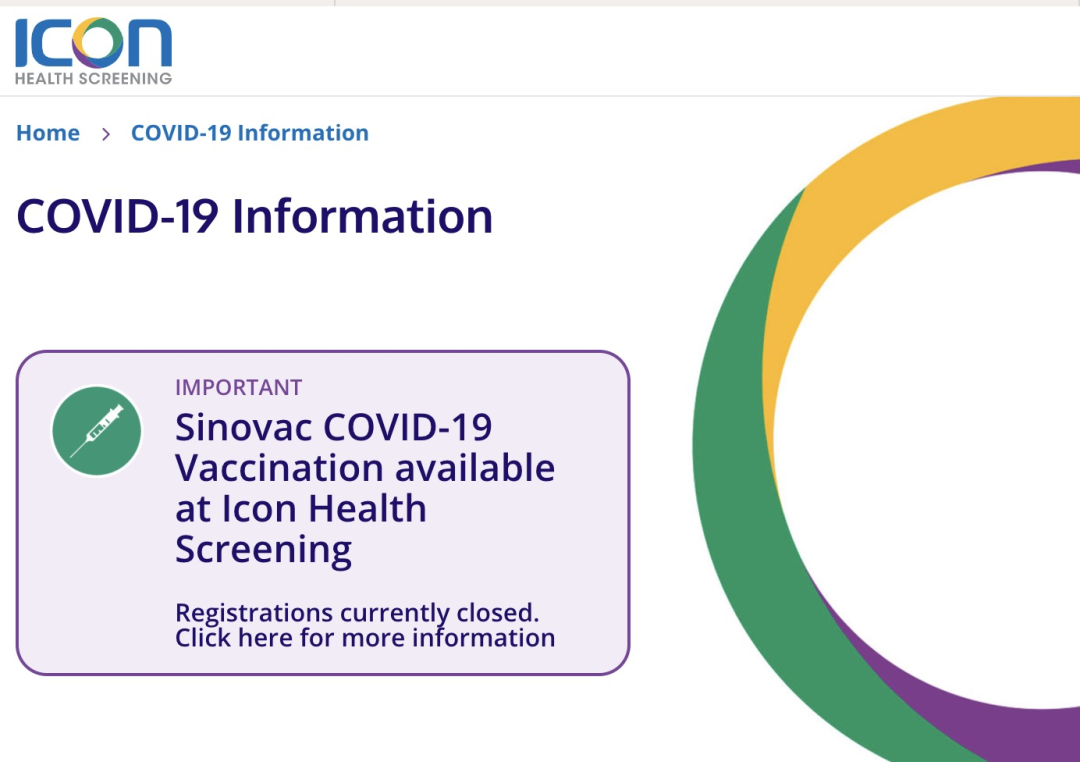 ICON
HEALTH SCREENING

Home > COVID-19 Information

COVID-19 Information

IMPORTANT

Sinovac COVID-19 Vaccination available at Icon Health Screening

Registrations currently closed.
Click here for more information